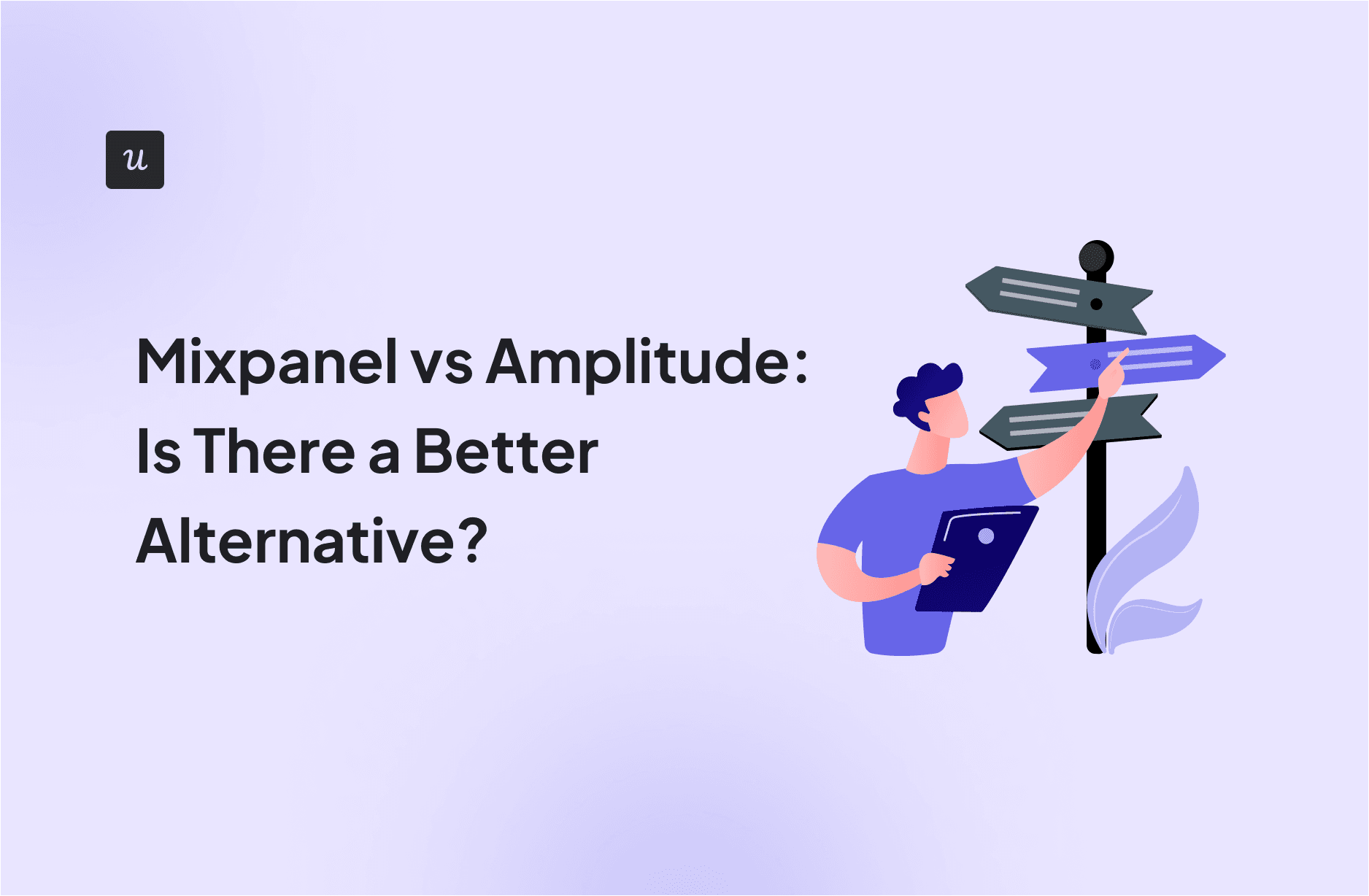 u

Mixpanel vs Amplitude: Is There a Better Alternative?